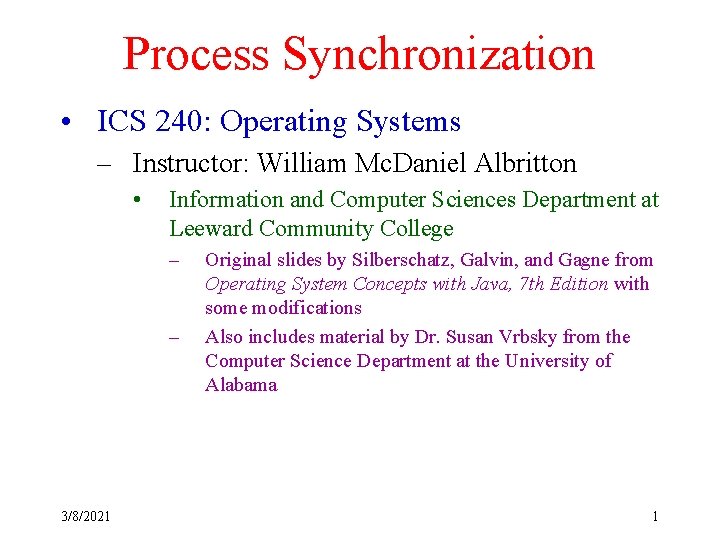 Process Synchronization

• ICS 240: Operating Systems
– Instructor: William McDaniel Albritton
• Information and Computer Sciences Department at Leeward Community College
– Original slides by Silberschatz, Galvin, and Gagne from Operating System Concepts with Java, 7th Edition with some modifications
– Also includes material by Dr. Susan Vrbsky from the Computer Science Department at the University of Alabama

3/8/2021

1